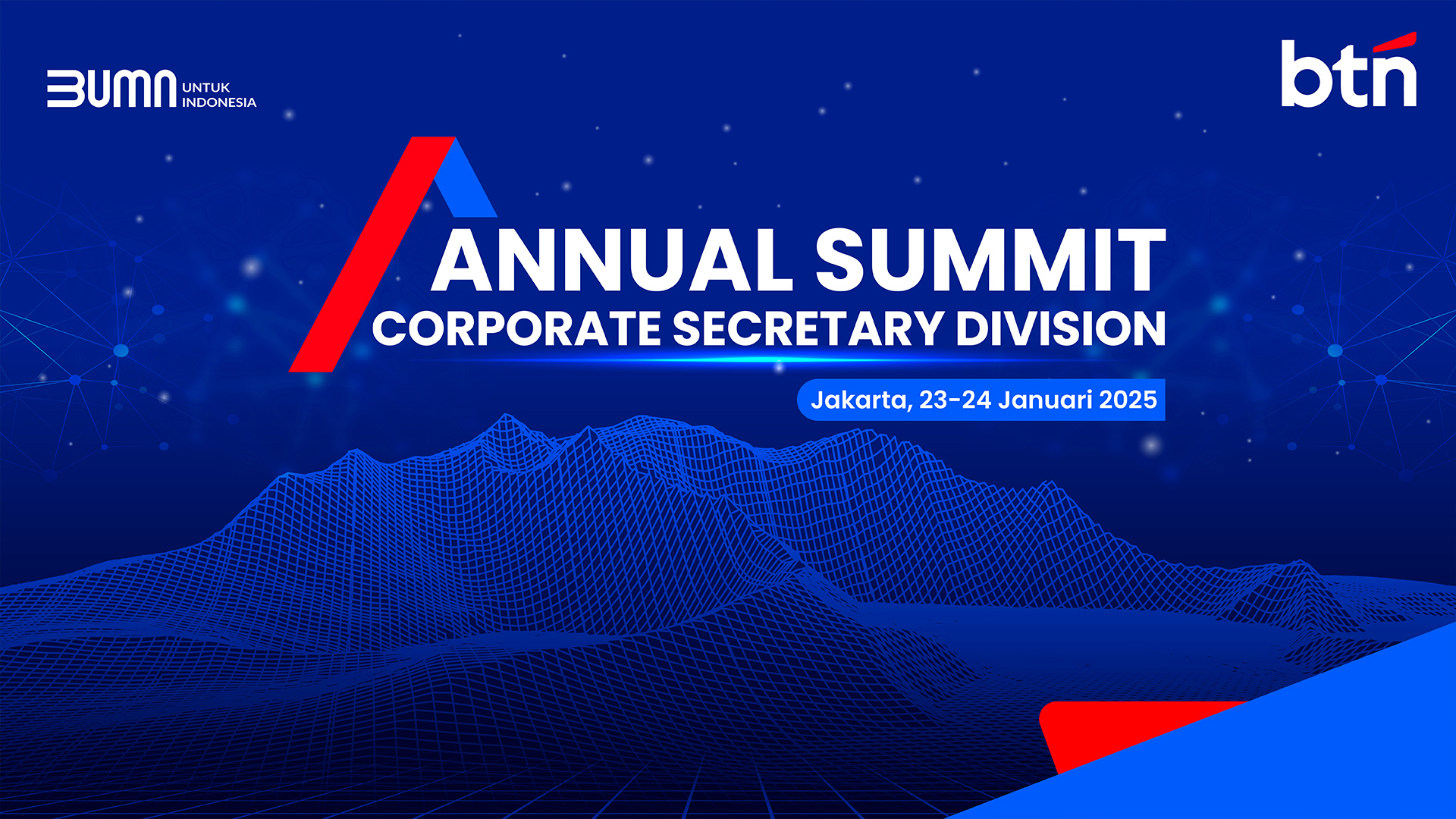 BUMN UNTUK INDONESIA

btn

ANNUAL SUMMIT
CORPORATE SECRETARY DIVISION

Jakarta, 23-24 Januari 2025